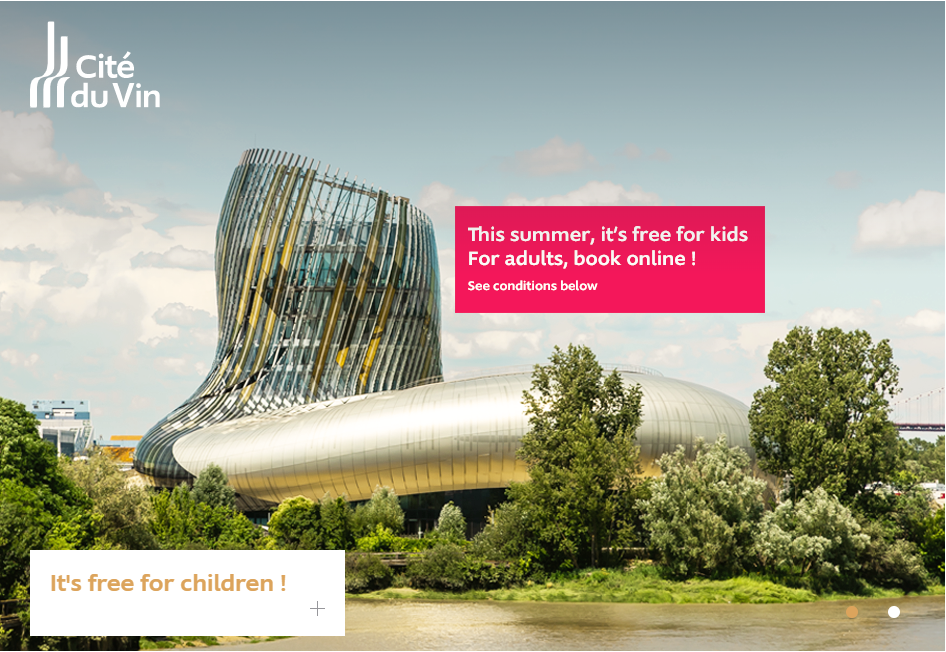 Cité du Vin

This summer, it's free for kids
For adults, book online !
See conditions below

It's free for children !
+